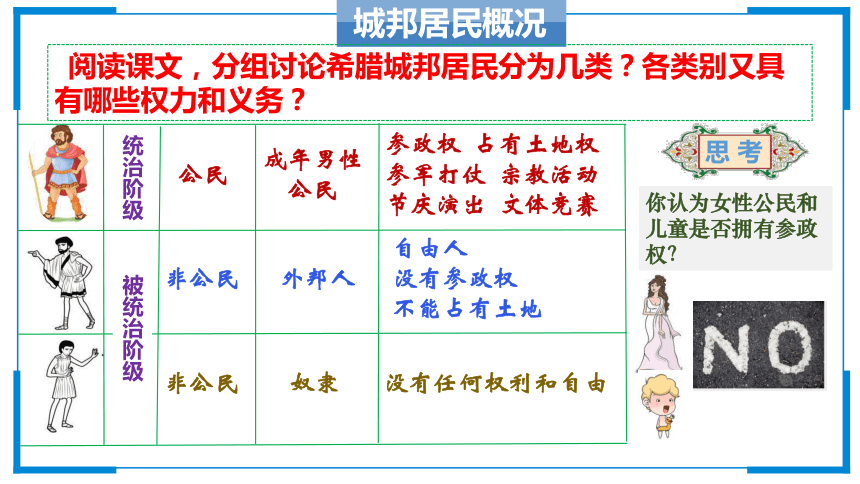 城邦居民概况

阅读课文，分组讨论希腊城邦居民分为几类？各类别又具有哪些权力和义务？

| 统治阶级 | 公民 | 成年男性公民 | 参政权 占有土地权 参军打仗 宗教活动 节庆演出 文体竞赛 |
|---|---|---|---|
| 被统治阶级 | 非公民 | 外邦人 | 自由人 没有参政权 不能占有土地 |
| | 非公民 | 奴隶 | 没有任何权利和自由 |

思考

你认为女性公民和儿童是否拥有参政权？

NO